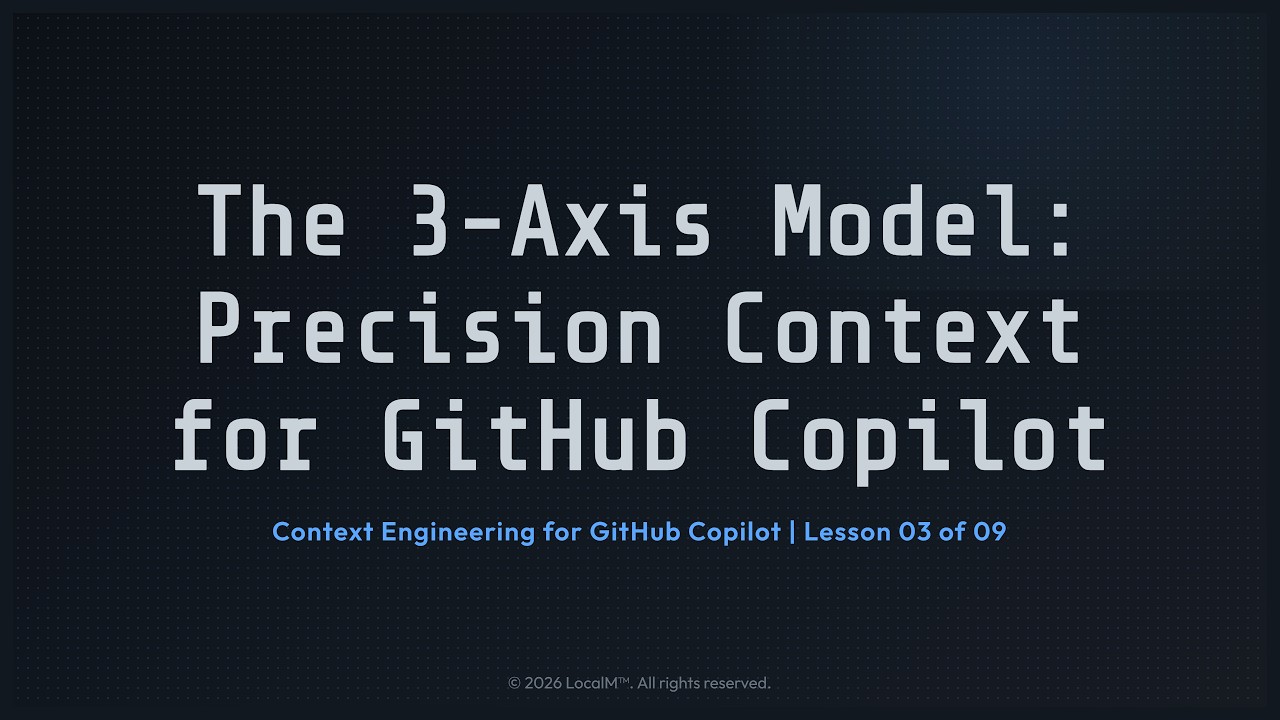 The 3-Axis Model: Precision Context for GitHub Copilot

Context Engineering for GitHub Copilot | Lesson 03 of 09

© 2026 LocalM™. All rights reserved.